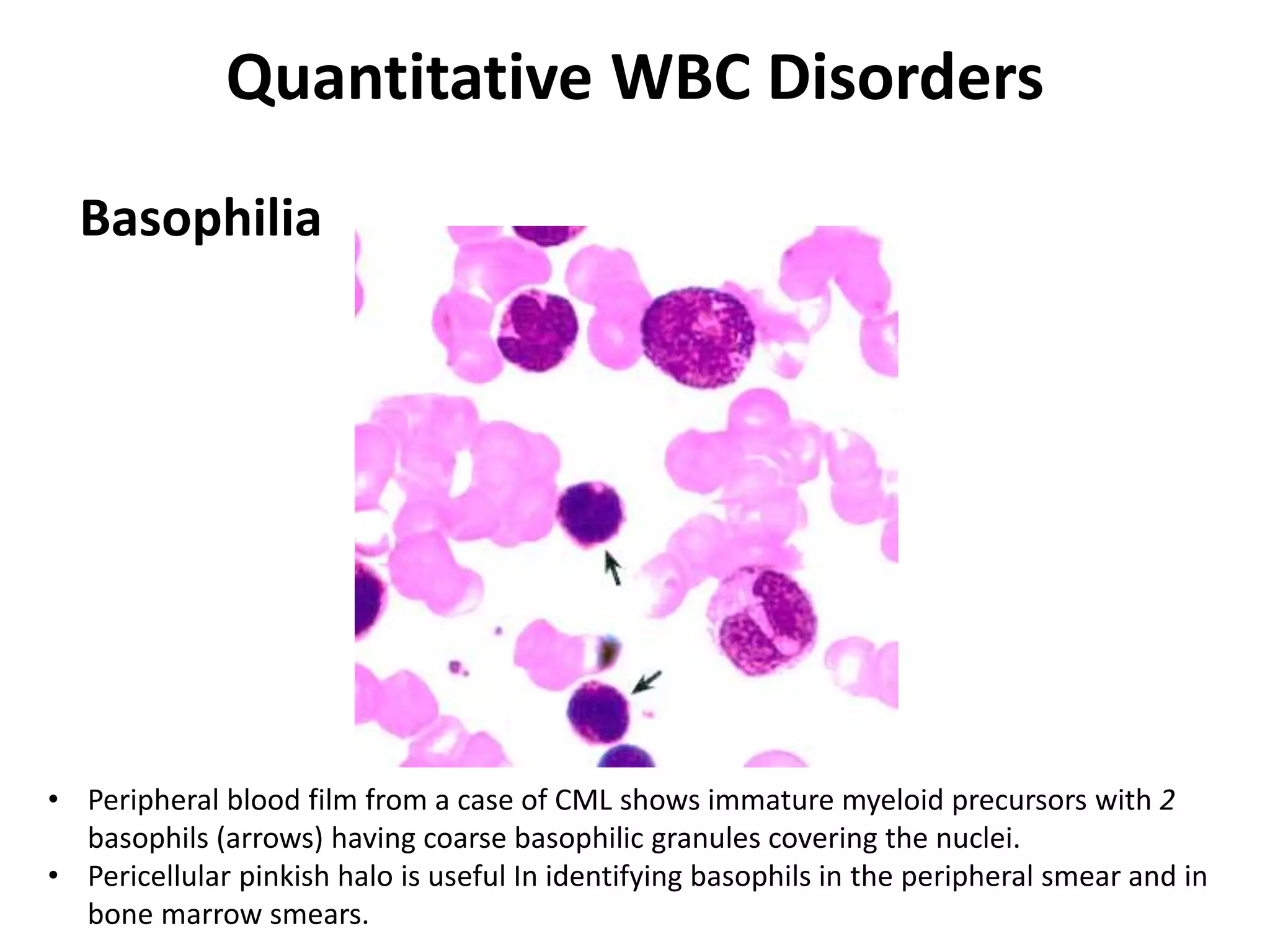 Quantitative WBC Disorders

Basophilia

• Peripheral blood film from a case of CML shows immature myeloid precursors with 2 basophils (arrows) having coarse basophilic granules covering the nuclei.
• Pericellular pinkish halo is useful In identifying basophils in the peripheral smear and in bone marrow smears.